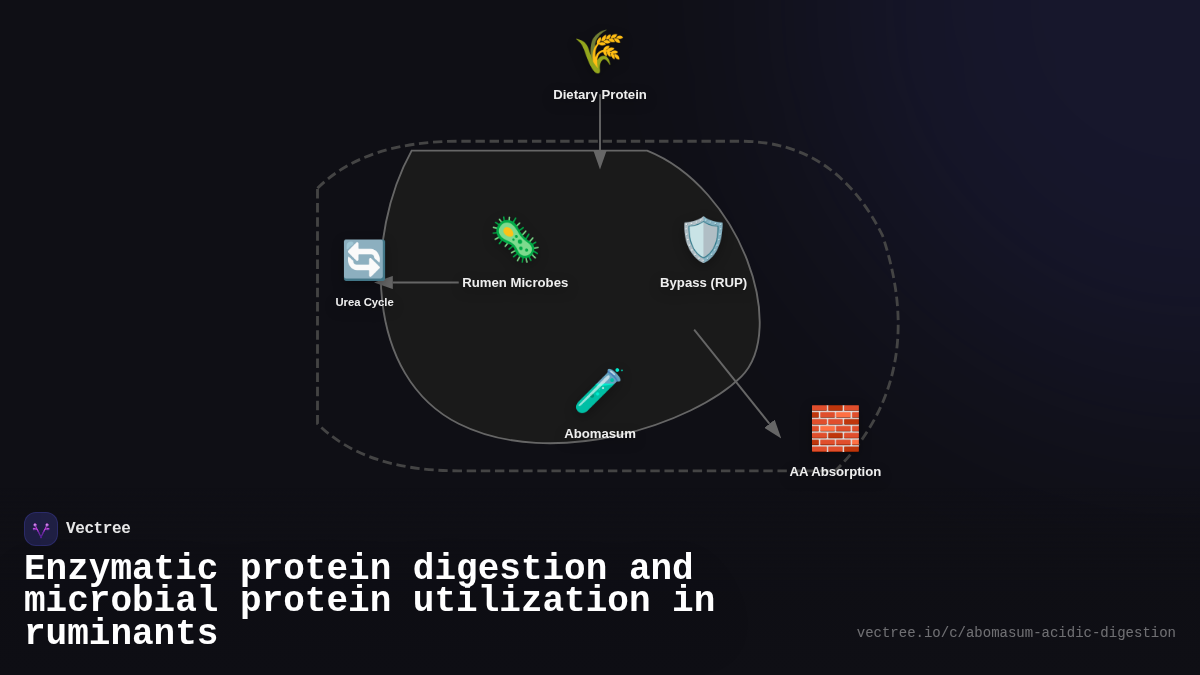 Dietary Protein

Urea Cycle

Rumen Microbes

Bypass (RUP)

Abomasum

AA Absorption

Vectree

Enzymatic protein digestion and microbial protein utilization in ruminants

vectree.io/c/abomasum-acidic-digestion